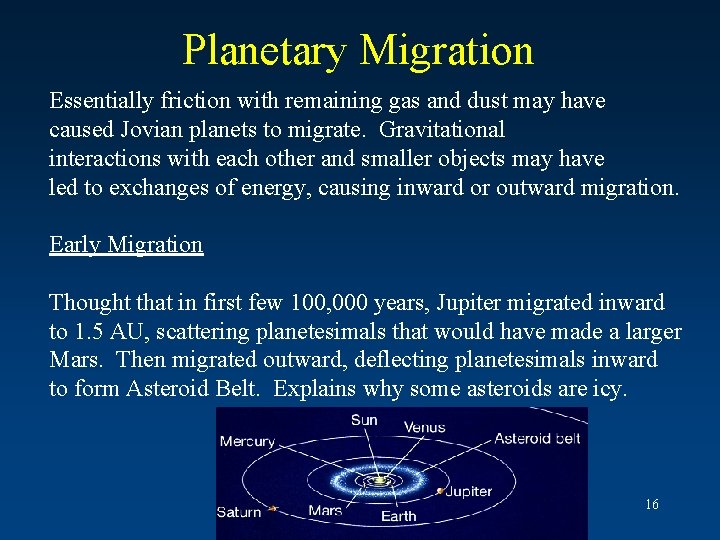 Planetary Migration

Essentially friction with remaining gas and dust may have caused Jovian planets to migrate. Gravitational interactions with each other and smaller objects may have led to exchanges of energy, causing inward or outward migration.

Early Migration

Thought that in first few 100,000 years, Jupiter migrated inward to 1.5 AU, scattering planetesimals that would have made a larger Mars. Then migrated outward, deflecting planetesimals inward to form Asteroid Belt. Explains why some asteroids are icy.

Sun
Venus
Mercury
Asteroid belt
Jupiter
Saturn
Mars
Earth

16